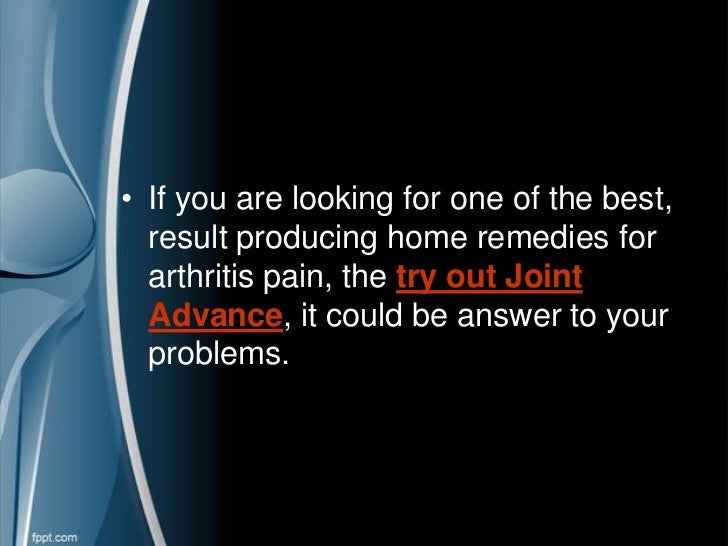 • If you are looking for one of the best, result producing home remedies for arthritis pain, the try out Joint Advance, it could be answer to your problems.

fppt.com